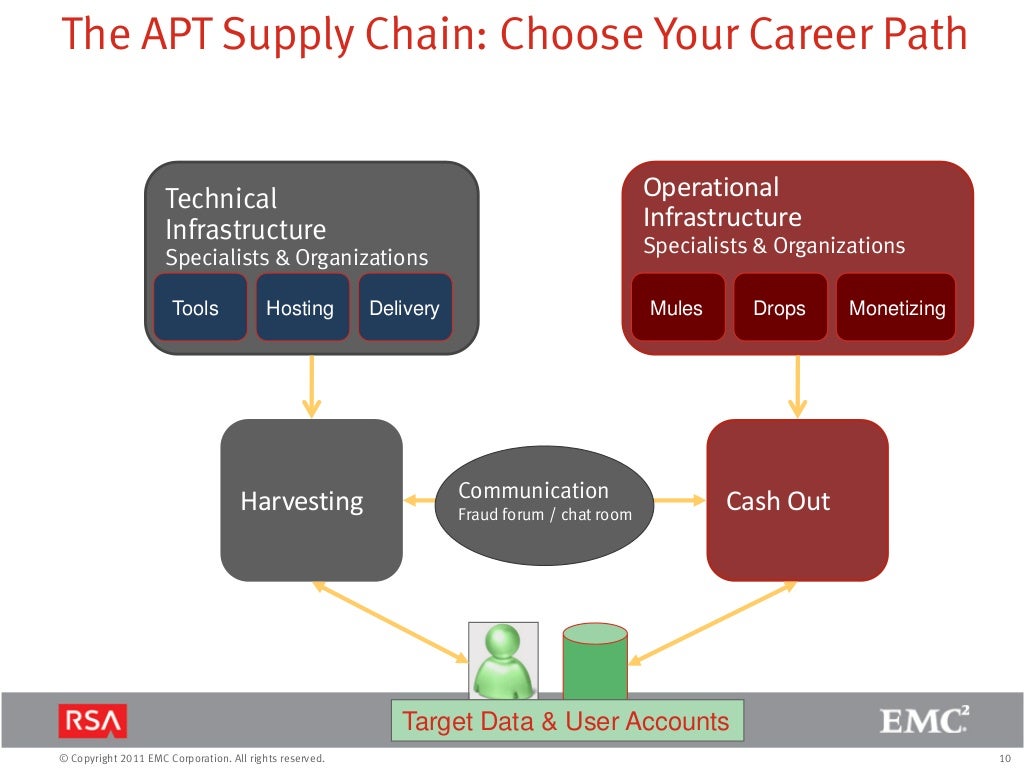 The APT Supply Chain: Choose Your Career Path

Technical Infrastructure
Specialists & Organizations

Tools

Hosting

Delivery

Operational Infrastructure
Specialists & Organizations

Mules

Drops

Monetizing

Harvesting

Communication
Fraud forum / chat room

Cash Out

Target Data & User Accounts

RSA

EMC$^2$

© Copyright 2011 EMC Corporation. All rights reserved.

10